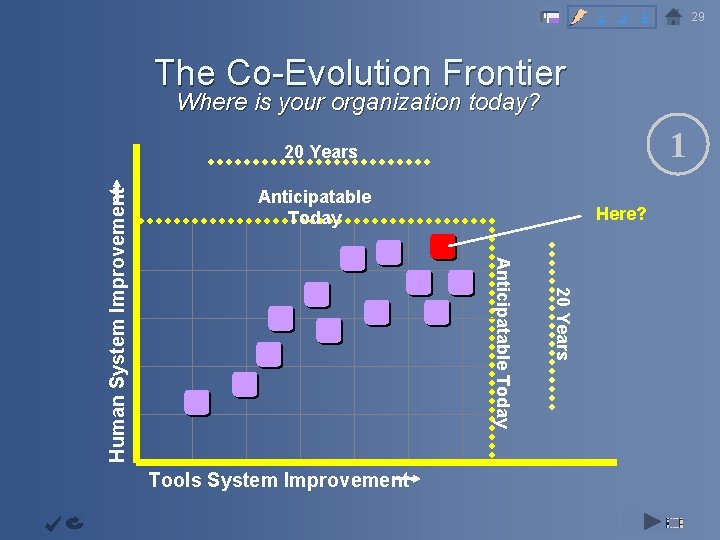 29

The Co-Evolution Frontier
Where is your organization today?

1

20 Years

Anticipatable Today

Here?

Human System Improvement

Anticipatable Today

20 Years

Tools System Improvement